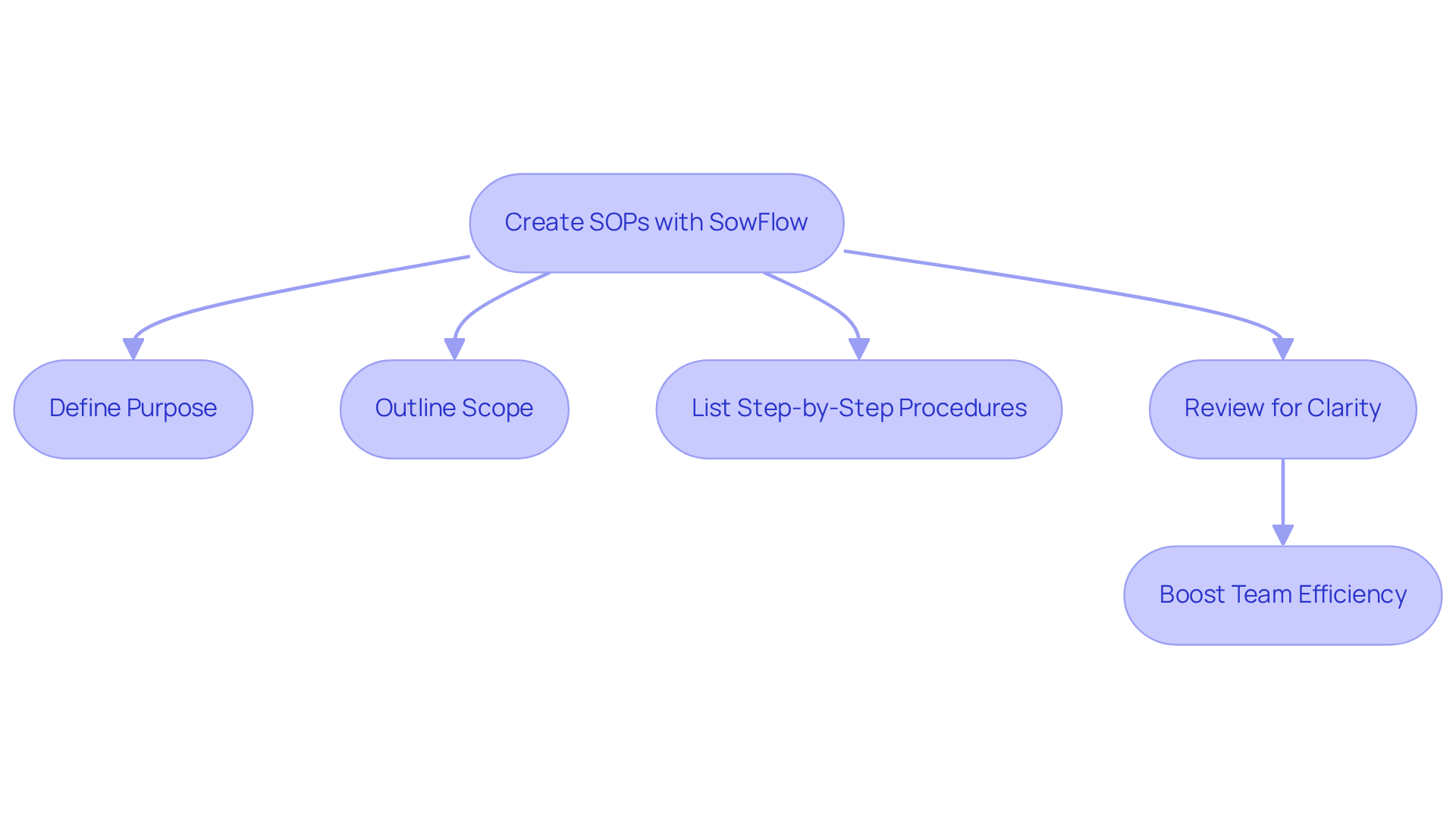 Create SOPs with SowFlow

Define Purpose

Outline Scope

List Step-by-Step Procedures

Review for Clarity

Boost Team Efficiency